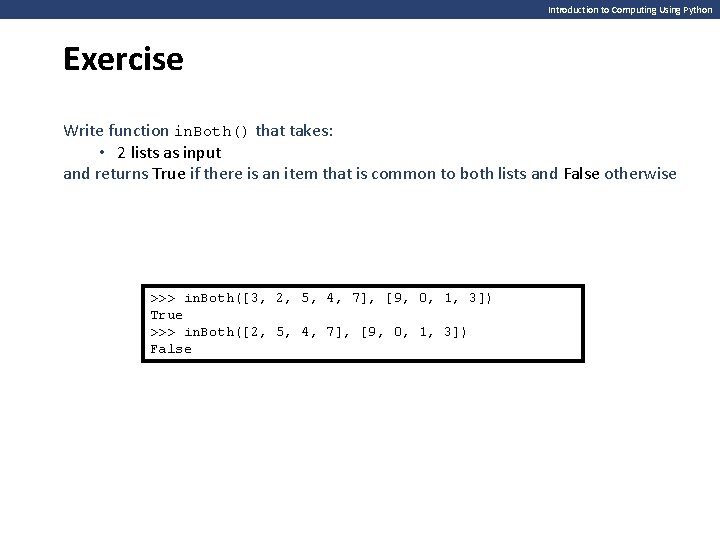 Introduction to Computing Using Python

Exercise

Write function inBoth() that takes:
• 2 lists as input
and returns True if there is an item that is common to both lists and False otherwise

>>> inBoth([3, 2, 5, 4, 7], [9, 0, 1, 3])
True
>>> inBoth([2, 5, 4, 7], [9, 0, 1, 3])
False